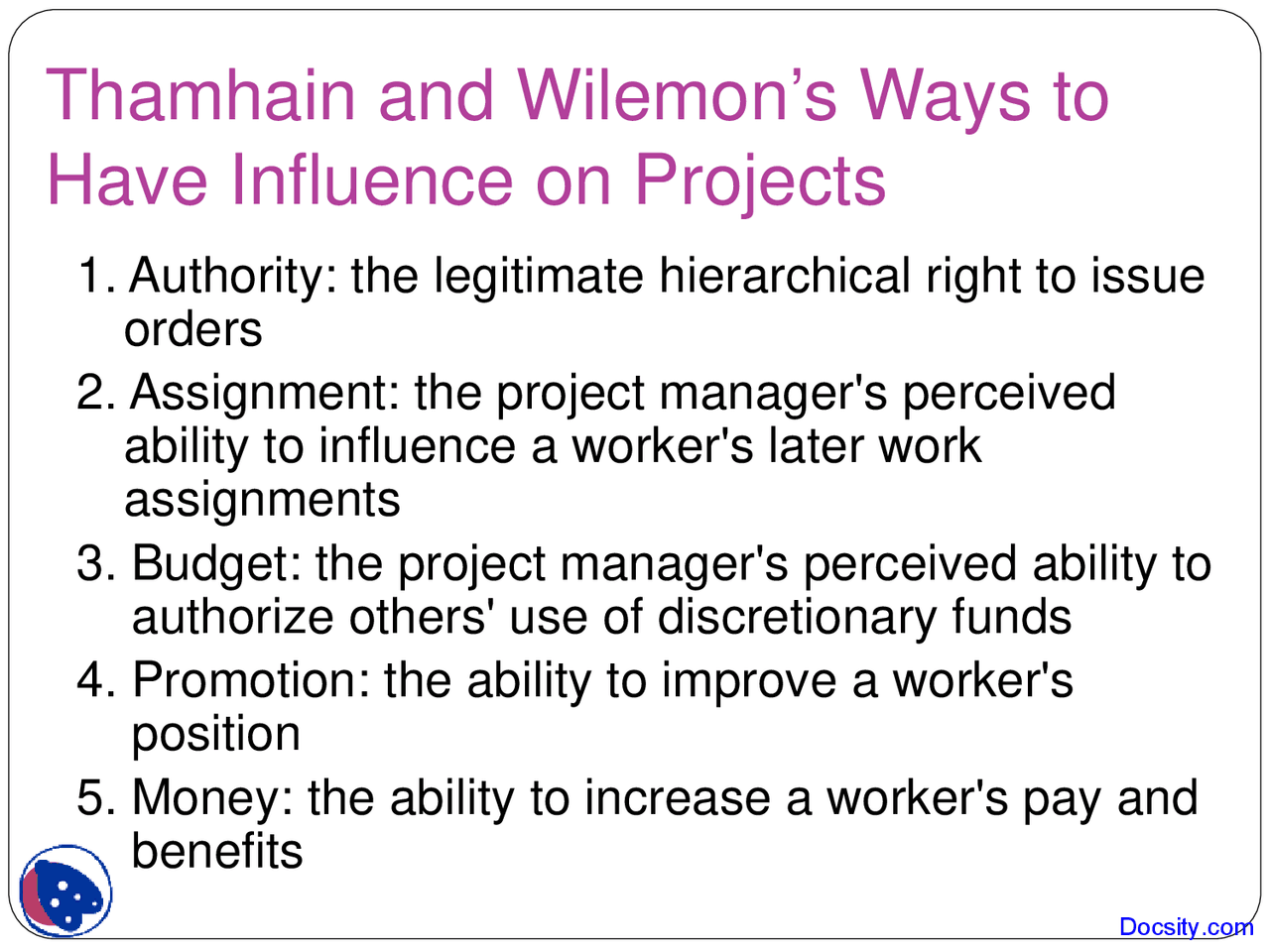 Thamhain and Wilemon's Ways to Have Influence on Projects

1. Authority: the legitimate hierarchical right to issue orders
2. Assignment: the project manager's perceived ability to influence a worker's later work assignments
3. Budget: the project manager's perceived ability to authorize others' use of discretionary funds
4. Promotion: the ability to improve a worker's position
5. Money: the ability to increase a worker's pay and benefits

Docsity.com